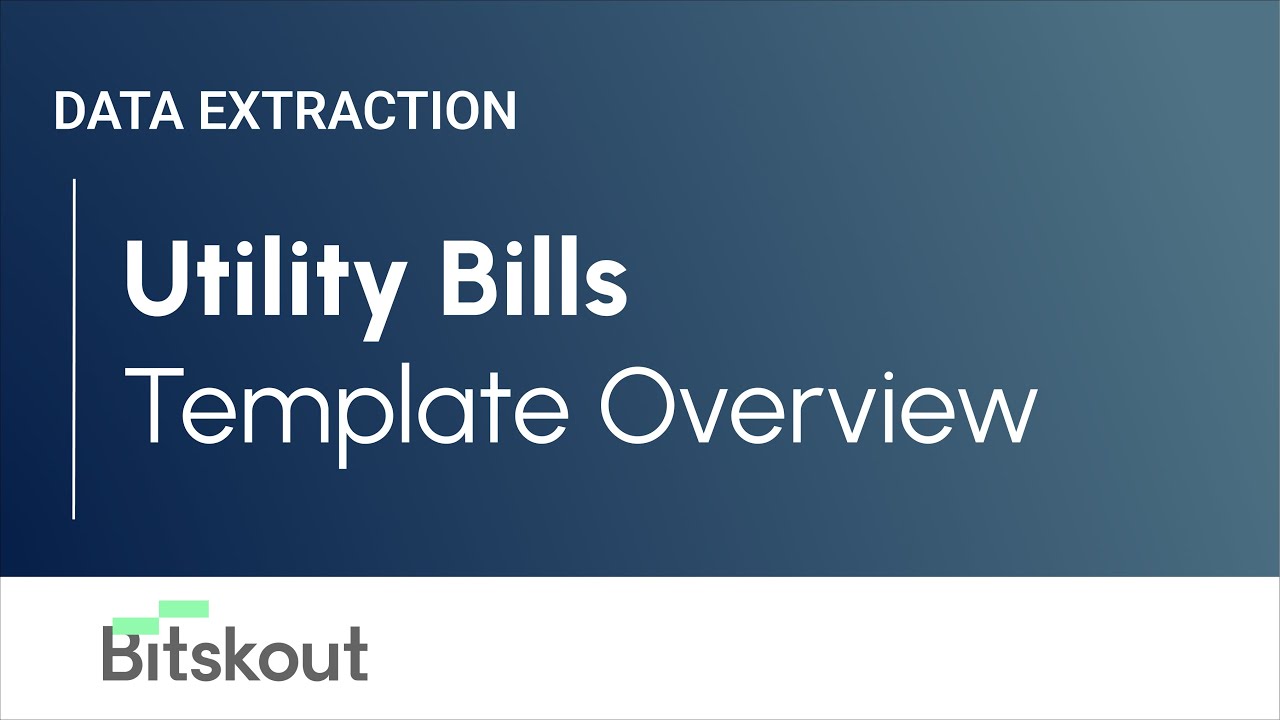 DATA EXTRACTION

Utility Bills
Template Overview

Bitskout